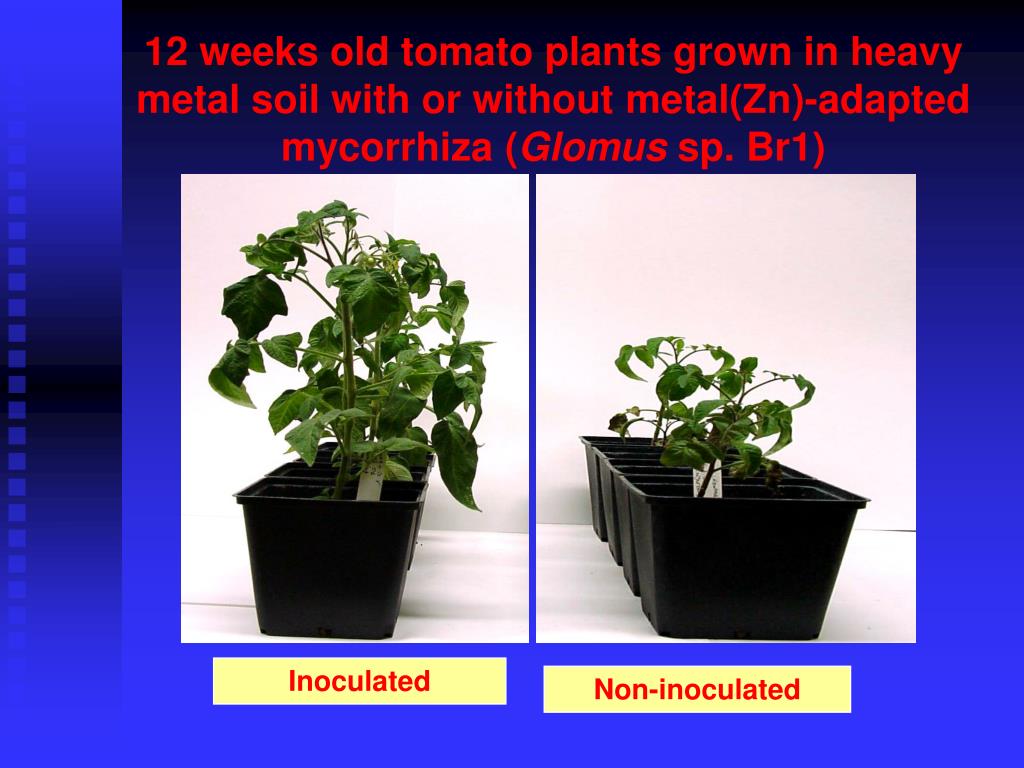 12 weeks old tomato plants grown in heavy metal soil with or without metal(Zn)-adapted mycorrhiza (Glomus sp. Br1)

Inoculated

Non-inoculated